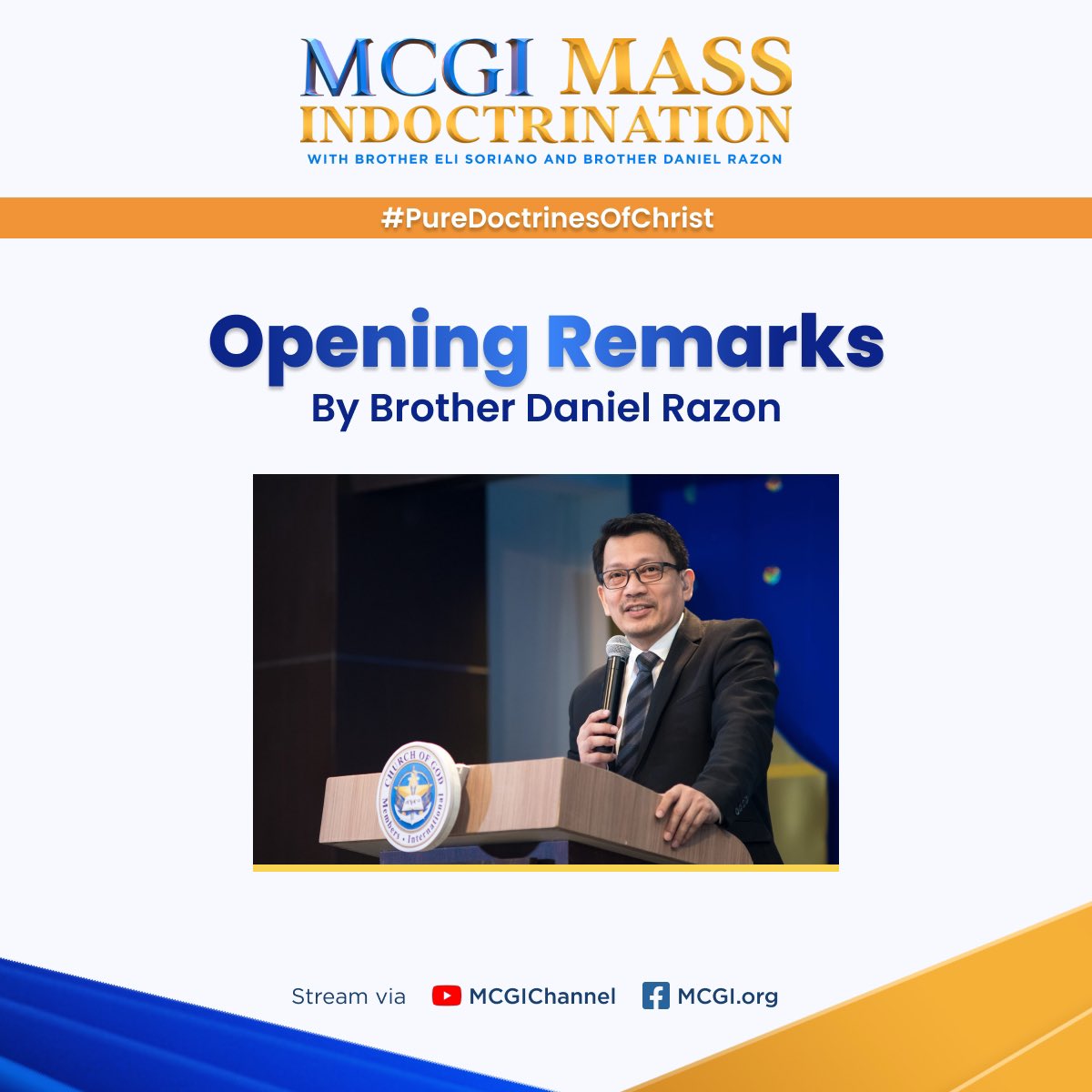 MCGI MASS INDOCTRINATION
WITH BROTHER ELI SORIANO AND BROTHER DANIEL RAZON

#PureDoctrinesOfChrist

Opening Remarks
By Brother Daniel Razon

CHURCH OF GOD
Members • International

Stream via MCGIChannel MCGI.org